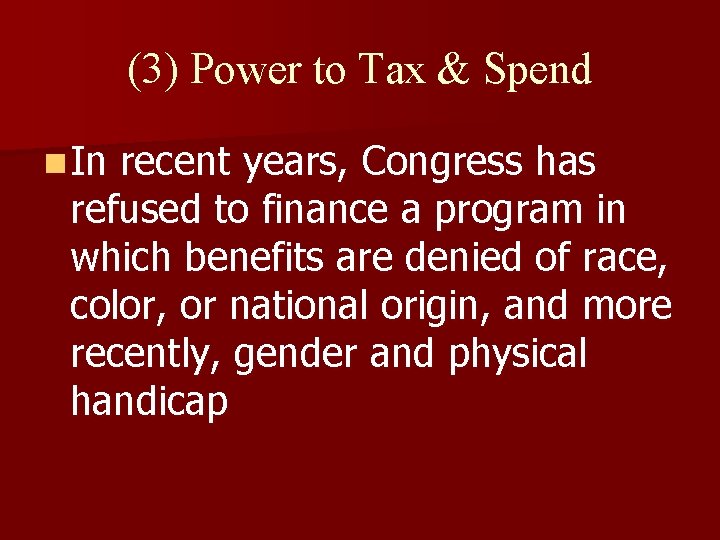 (3) Power to Tax & Spend

In recent years, Congress has refused to finance a program in which benefits are denied of race, color, or national origin, and more recently, gender and physical handicap